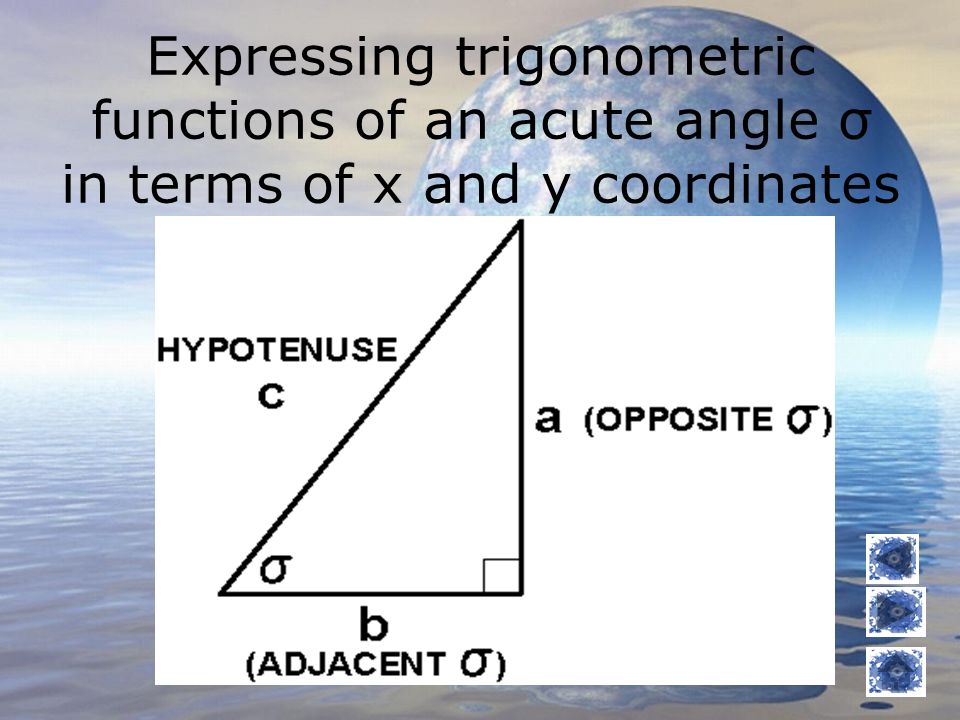 Expressing trigonometric functions of an acute angle σ in terms of x and y coordinates

HYPOTENUSE
c

a (OPPOSITE σ)

σ

b
(ADJACENT σ)